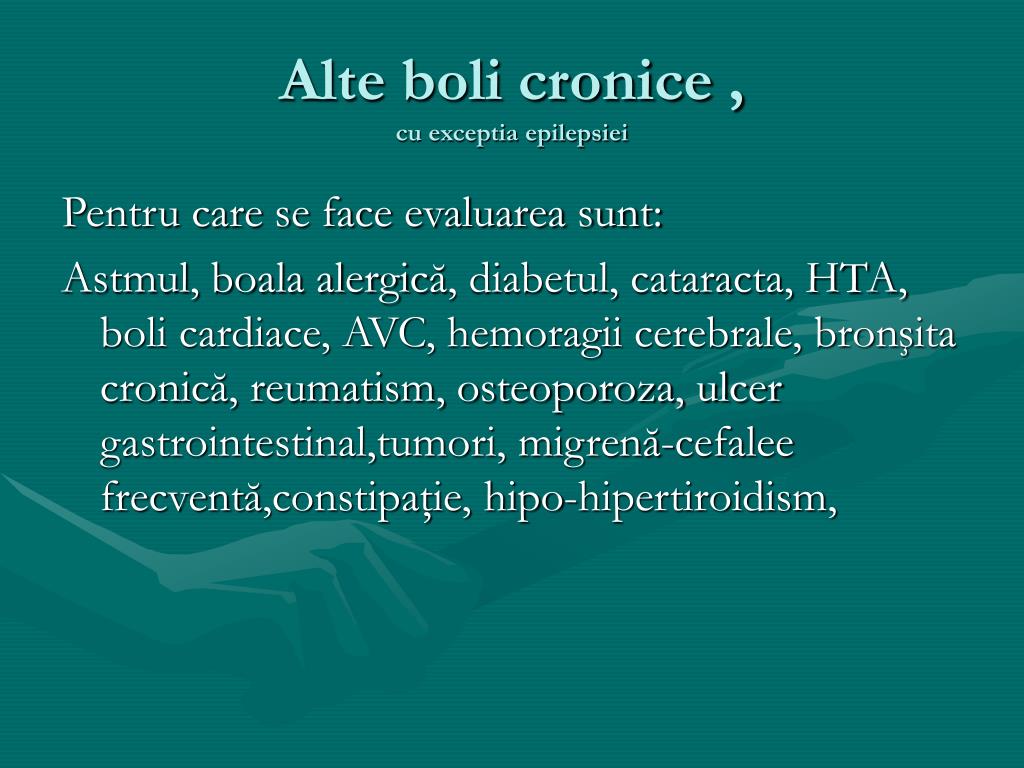 Alte boli cronice ,
cu exceptia epilepsiei

Pentru care se face evaluarea sunt:

Astmul, boala alergică, diabetul, cataracta, HTA, boli cardiace, AVC, hemoragii cerebrale, bronşita cronică, reumatism, osteoporoza, ulcer gastrointestinal,tumori, migrenă-cefalee frecventă,constipaţie, hipo-hipertiroidism,